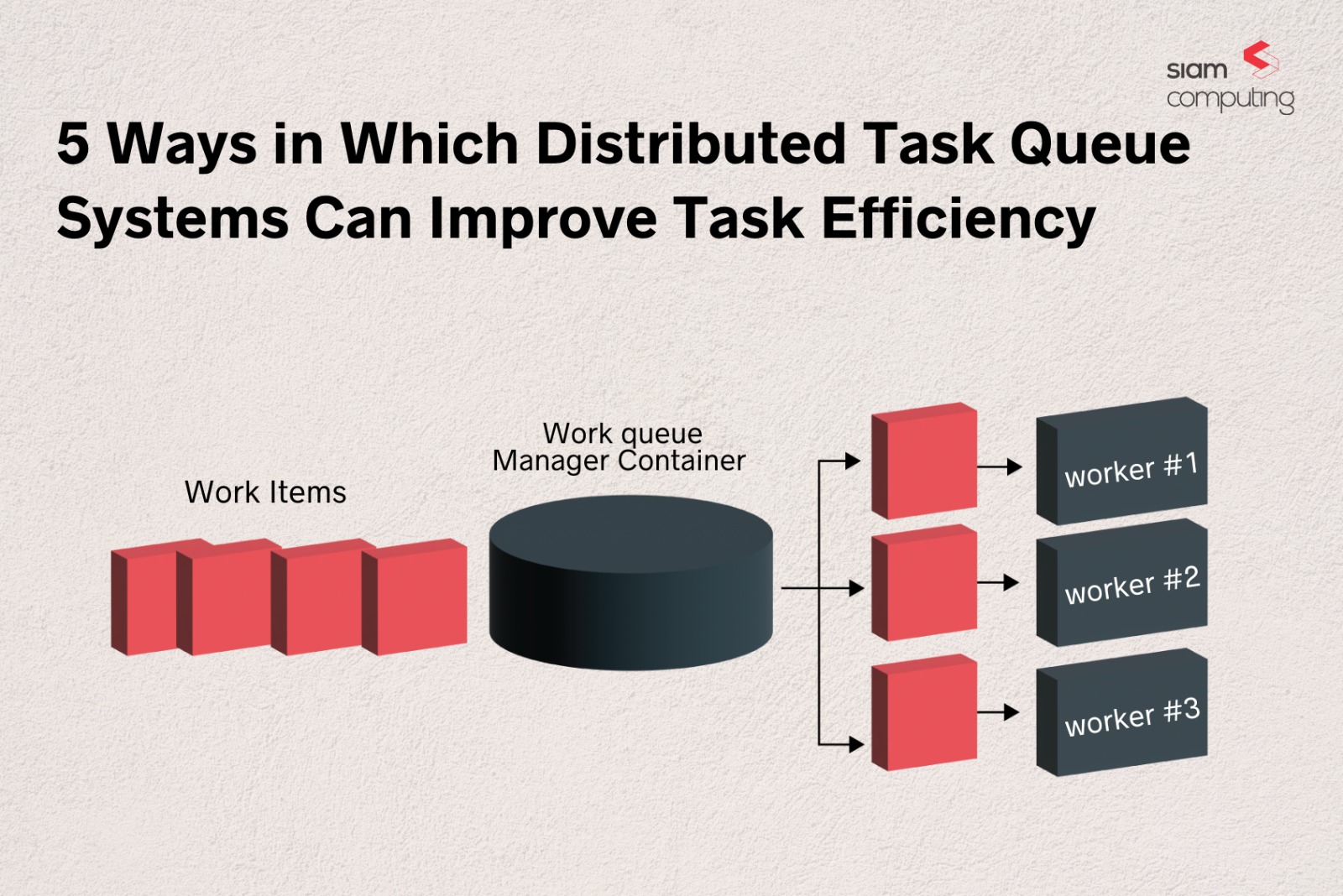 siam computing

5 Ways in Which Distributed Task Queue Systems Can Improve Task Efficiency

Work Items

Work queue
Manager Container

worker #1

worker #2

worker #3